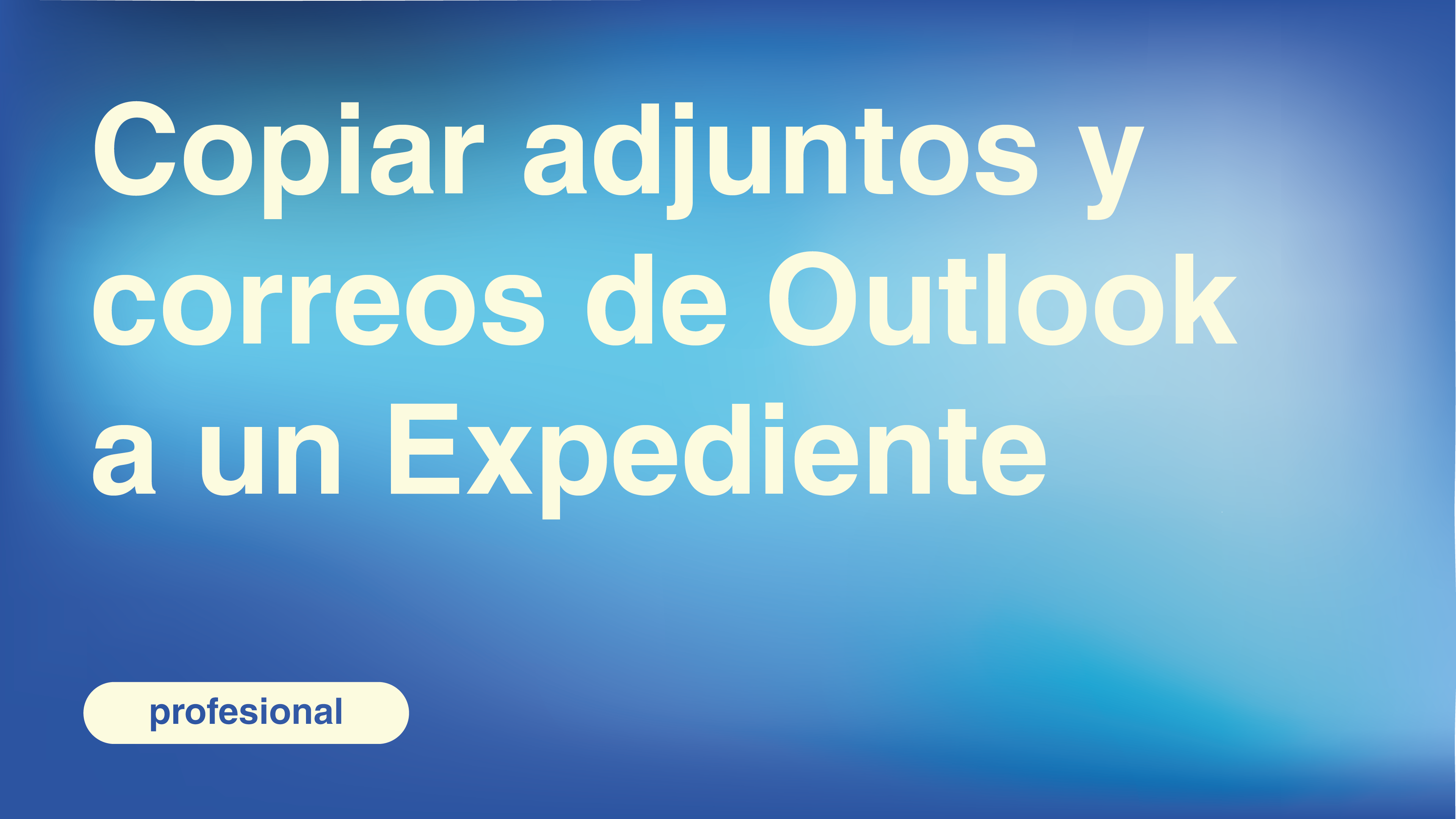 Copiar adjuntos y correos de Outlook a un Expediente

profesional